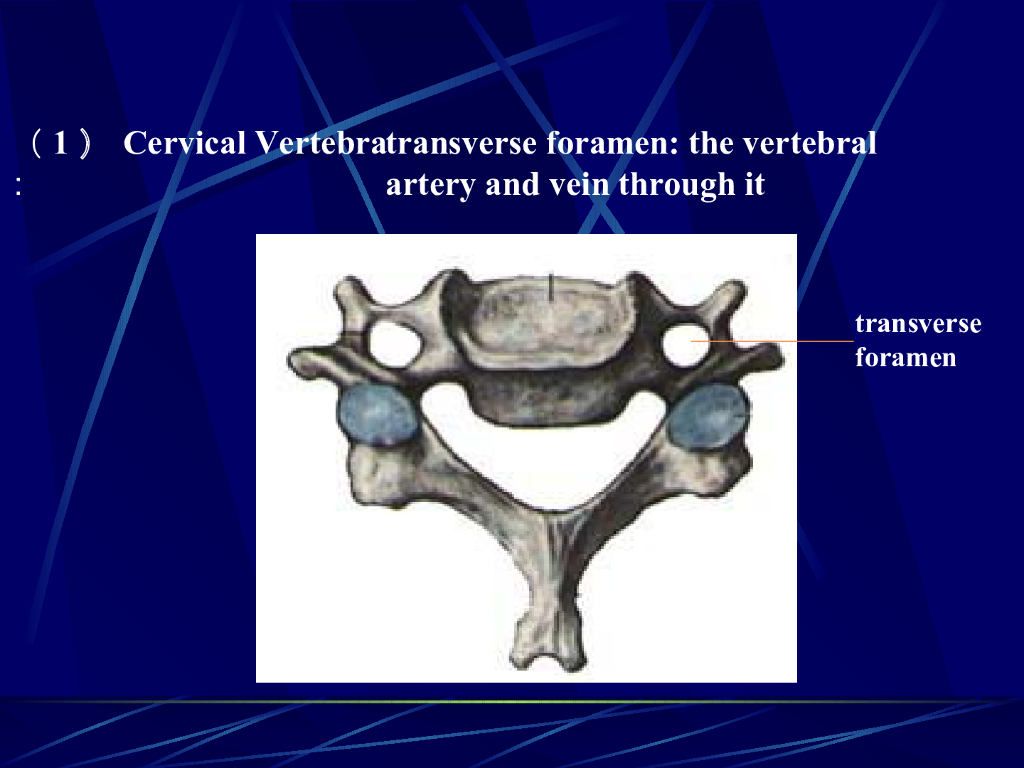 （1） Cervical Vertebratransverse foramen: the vertebral
: artery and vein through it

transverse foramen